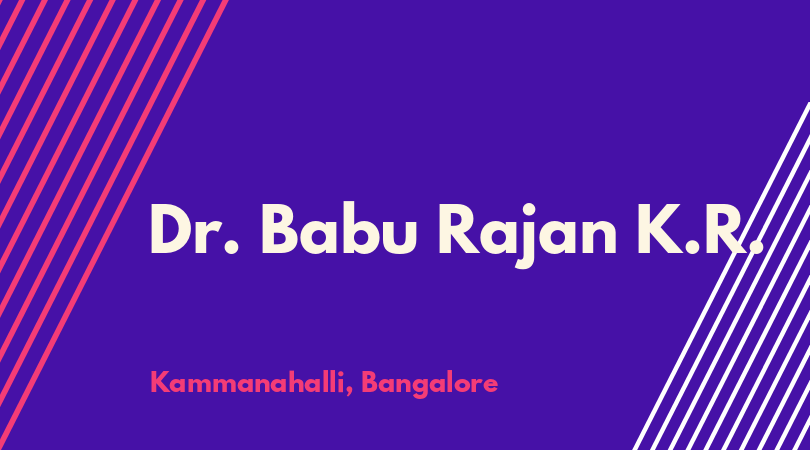 Dr. Babu Rajan K.R.

Kammanahalli, Bangalore